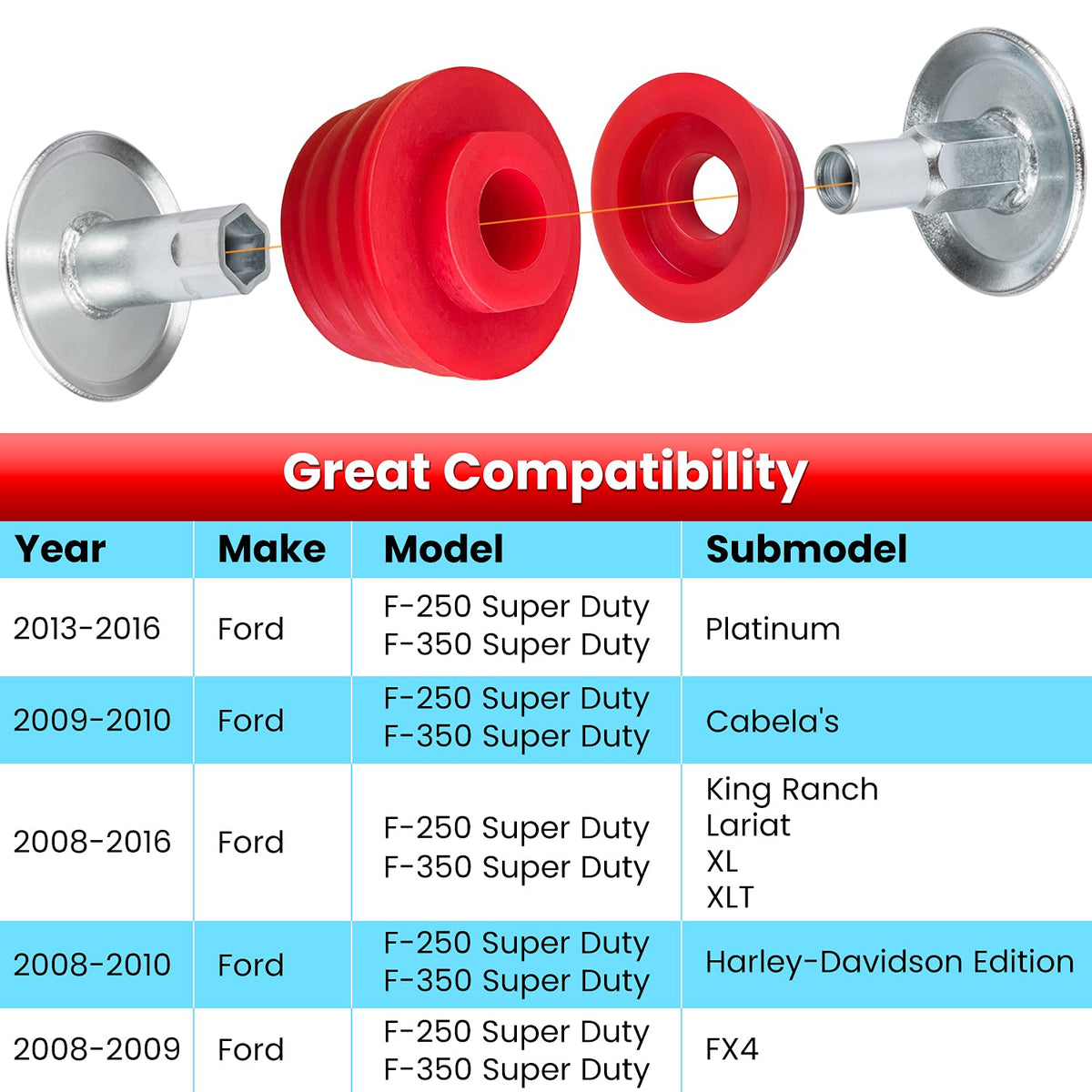 Great Compatibility

| Year | Make | Model | Submodel |
|---|---|---|---|
| 2013-2016 | Ford | F-250 Super Duty F-350 Super Duty | Platinum |
| 2009-2010 | Ford | F-250 Super Duty F-350 Super Duty | Cabela's |
| 2008-2016 | Ford | F-250 Super Duty F-350 Super Duty | King Ranch Lariat XL XLT |
| 2008-2010 | Ford | F-250 Super Duty F-350 Super Duty | Harley-Davidson Edition |
| 2008-2009 | Ford | F-250 Super Duty F-350 Super Duty | FX4 |